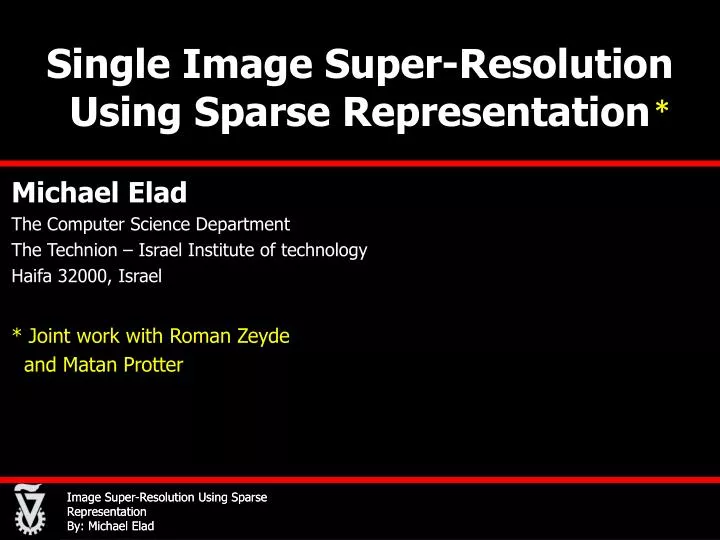 Single Image Super-Resolution Using Sparse Representation *

Michael Elad
The Computer Science Department
The Technion – Israel Institute of technology
Haifa 32000, Israel

* Joint work with Roman Zeyde and Matan Protter

Image Super-Resolution Using Sparse Representation
By: Michael Elad